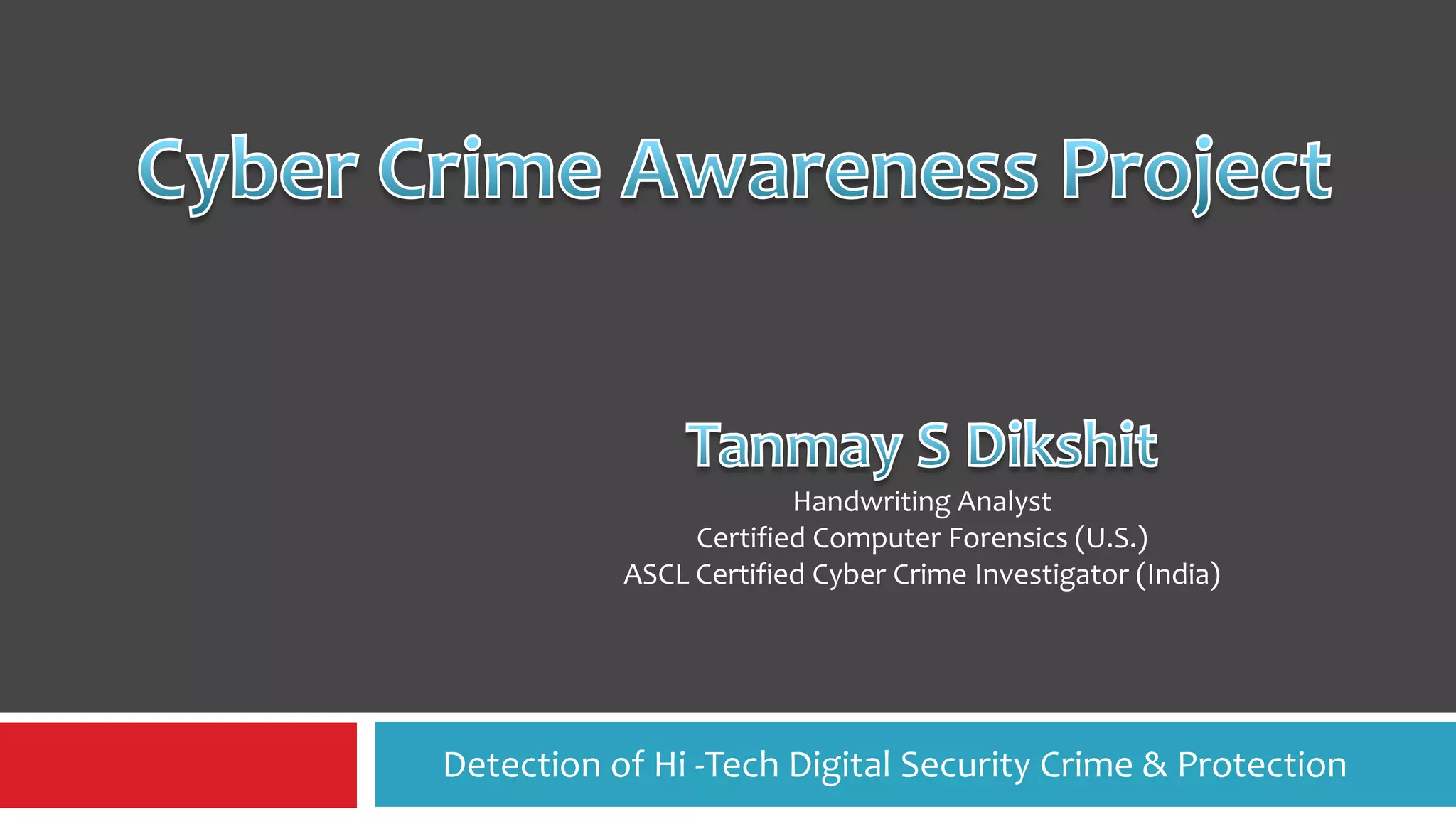 Cyber Crime Awareness Project

Tanmay S Dikshit
Handwriting Analyst
Certified Computer Forensics (U.S.)
ASCL Certified Cyber Crime Investigator (India)

Detection of Hi -Tech Digital Security Crime & Protection